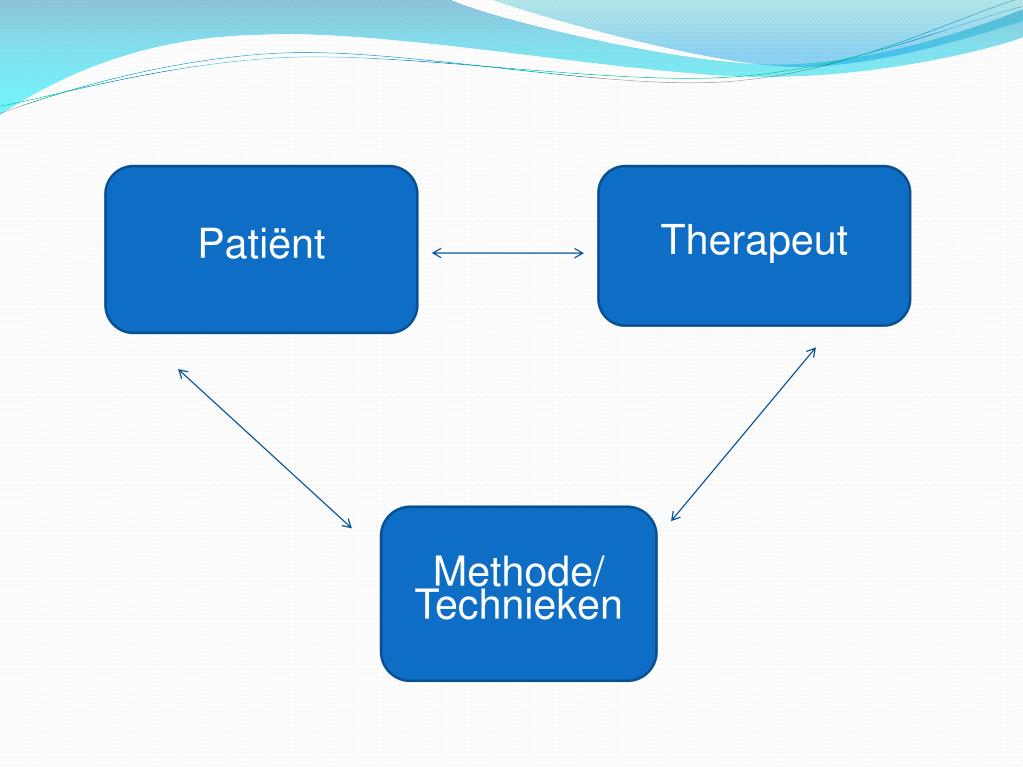 Patiënt

Therapeut

Methode/
Technieken